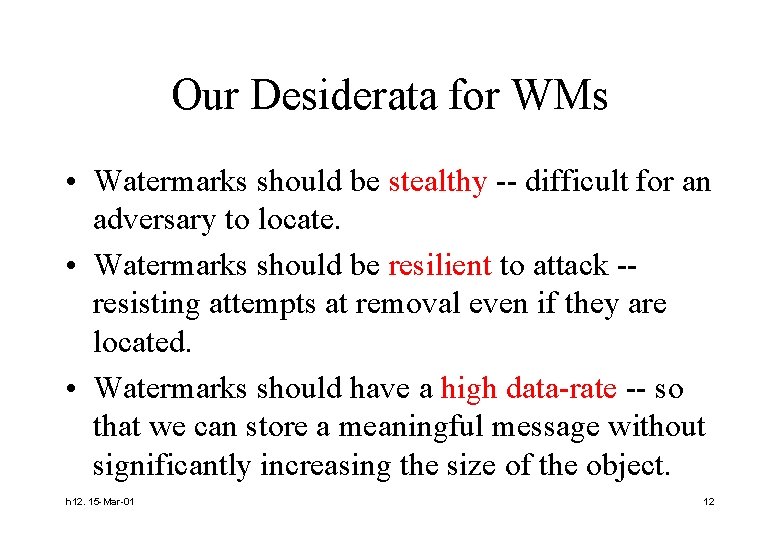 Our Desiderata for WMs

• Watermarks should be stealthy -- difficult for an adversary to locate.

• Watermarks should be resilient to attack -- resisting attempts at removal even if they are located.

• Watermarks should have a high data-rate -- so that we can store a meaningful message without significantly increasing the size of the object.

h12. 15-Mar-01

12